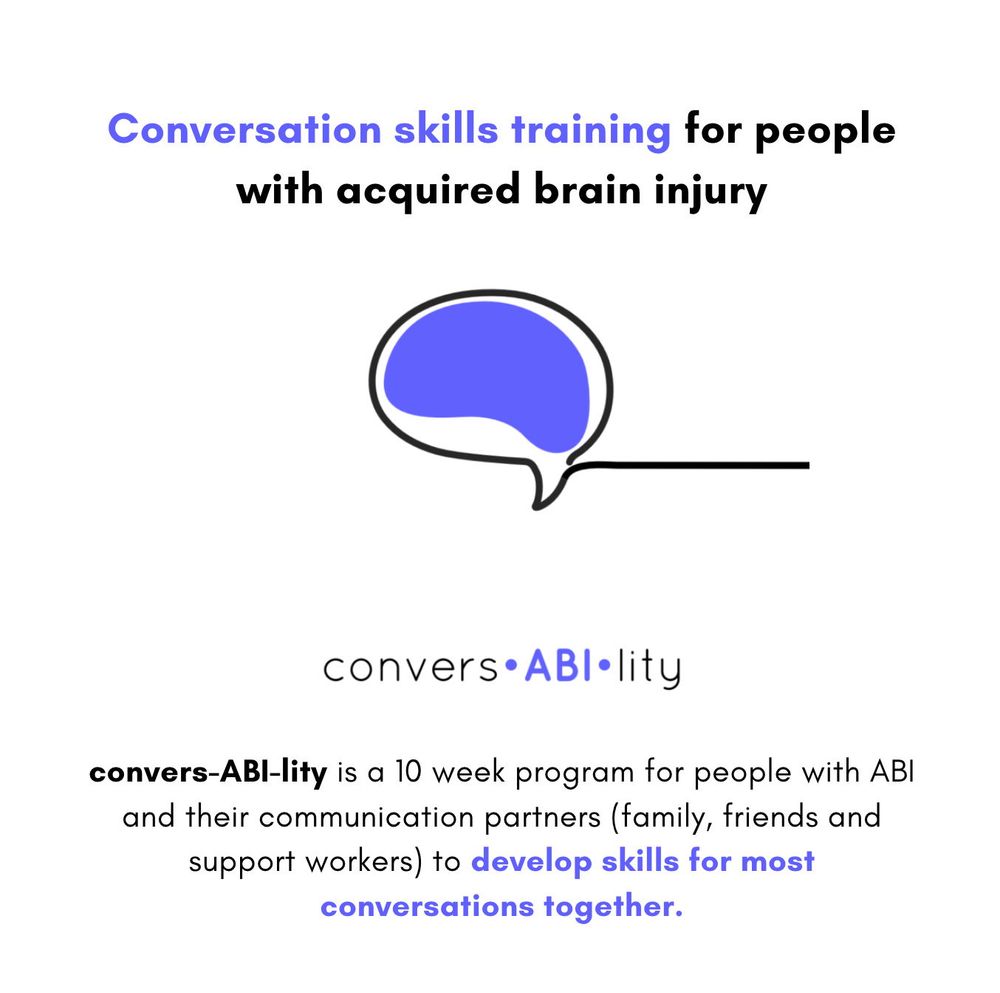 Conversation skills training for people with acquired brain injury

convers•ABI•lity

convers-ABI-lity is a 10 week program for people with ABI and their communication partners (family, friends and support workers) to develop skills for most conversations together.